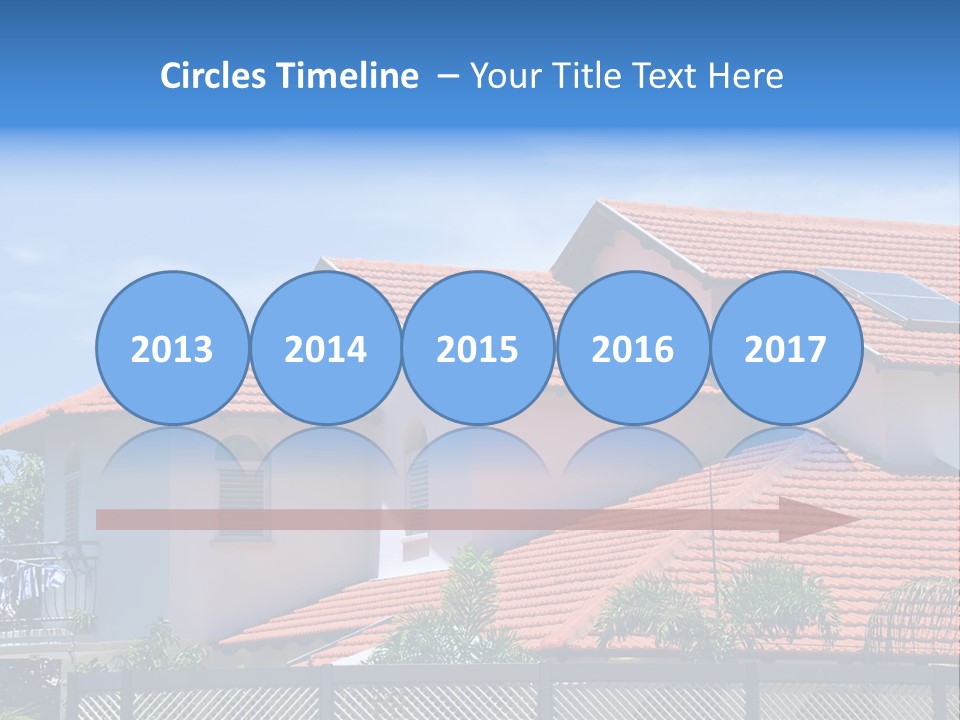 Circles Timeline – Your Title Text Here

2013

2014

2015

2016

2017